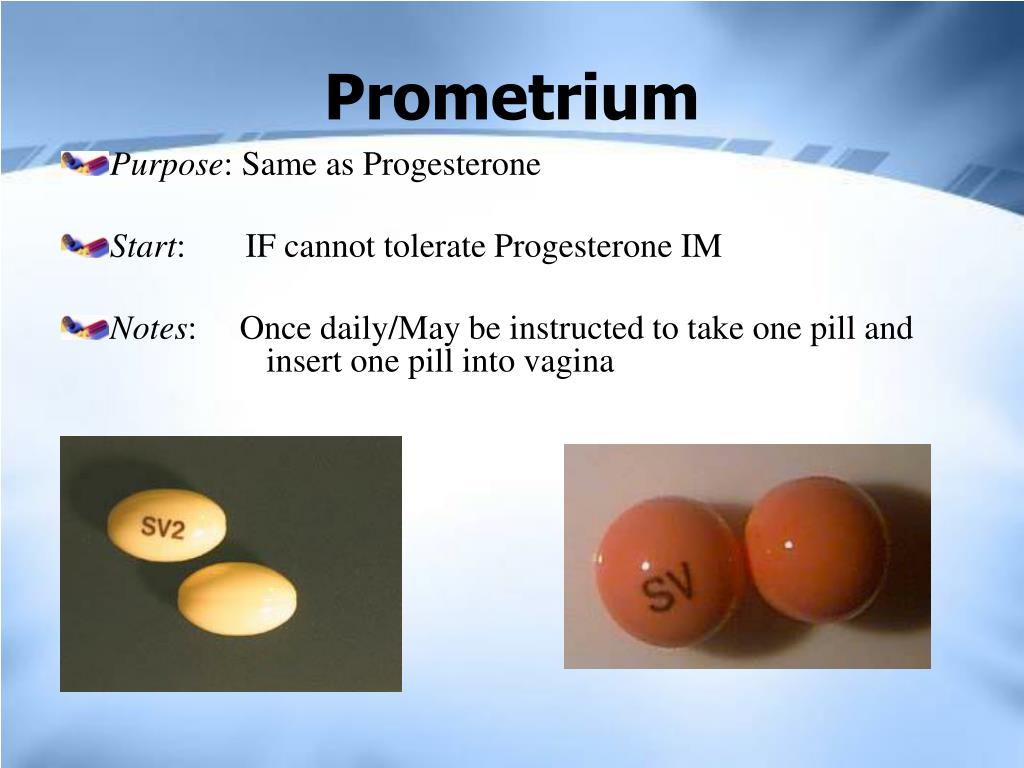 Prometrium

Purpose: Same as Progesterone

Start: IF cannot tolerate Progesterone IM

Notes: Once daily/May be instructed to take one pill and insert one pill into vagina

SV2

SV